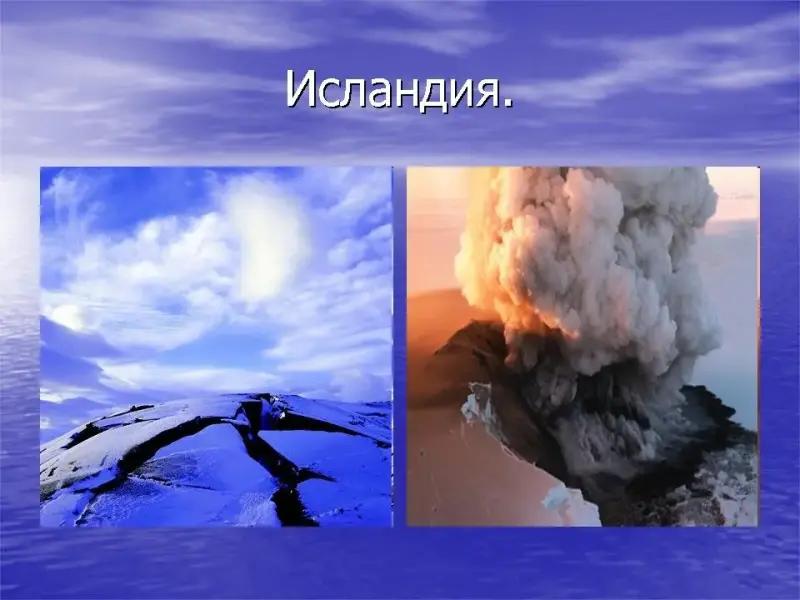 Исландия.